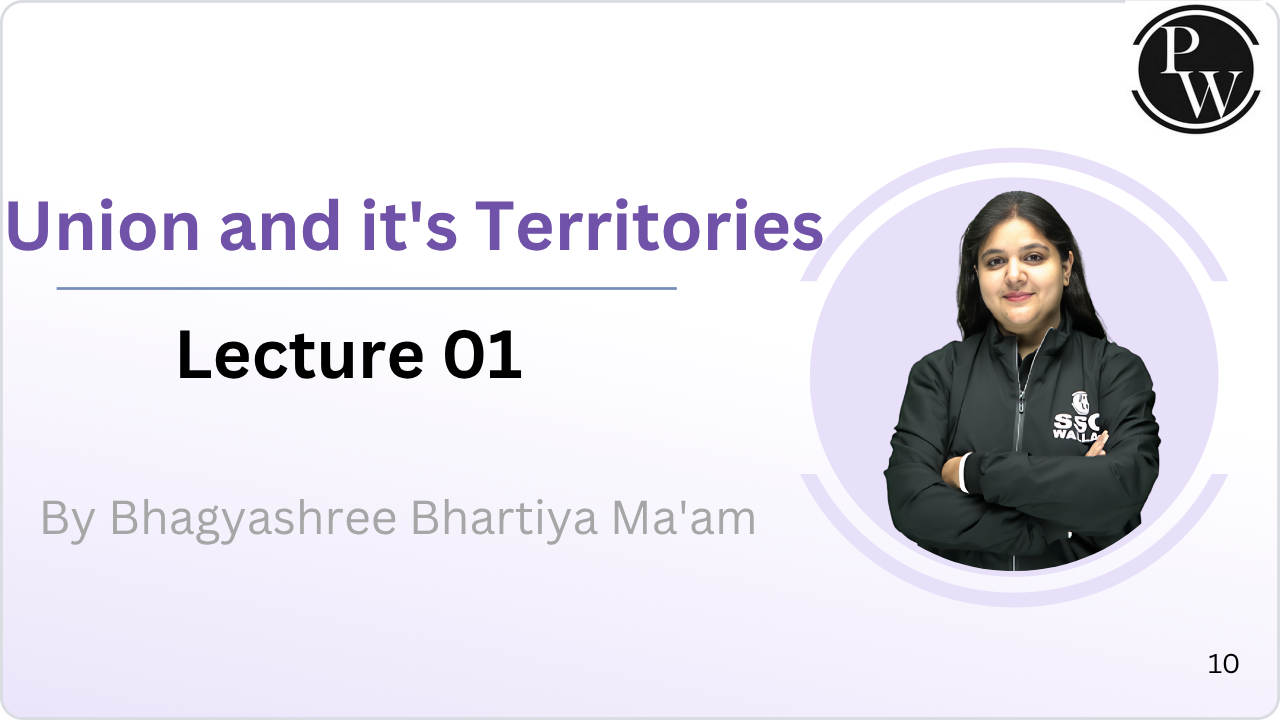 PW

Union and it's Territories

Lecture 01

By Bhagyashree Bhartiya Ma'am

SSC WALLAH

10